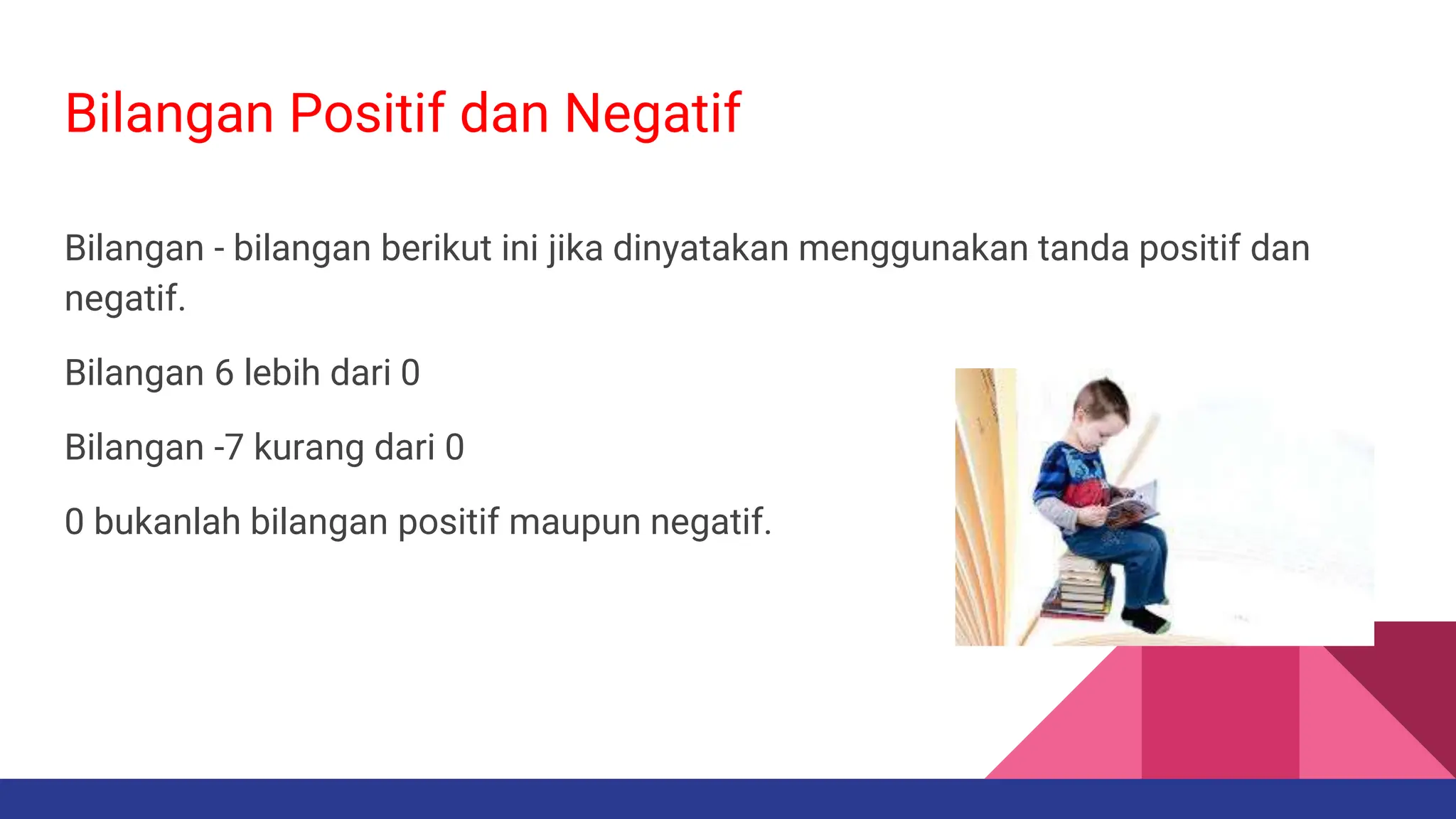 Bilangan Positif dan Negatif

Bilangan - bilangan berikut ini jika dinyatakan menggunakan tanda positif dan negatif.

Bilangan 6 lebih dari 0

Bilangan -7 kurang dari 0

0 bukanlah bilangan positif maupun negatif.